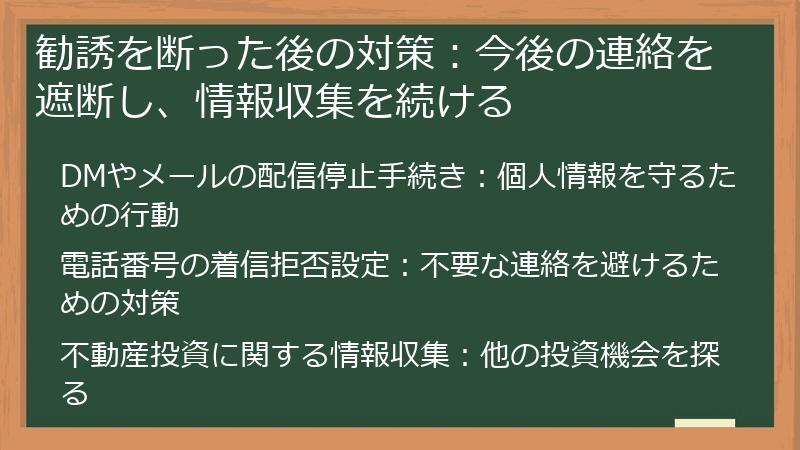 勧誘を断った後の対策：今後の連絡を遮断し、情報収集を続ける

DMやメールの配信停止手続き：個人情報を守るための行動

電話番号の着信拒否設定：不要な連絡を避けるための対策

不動産投資に関する情報収集：他の投資機会を探る